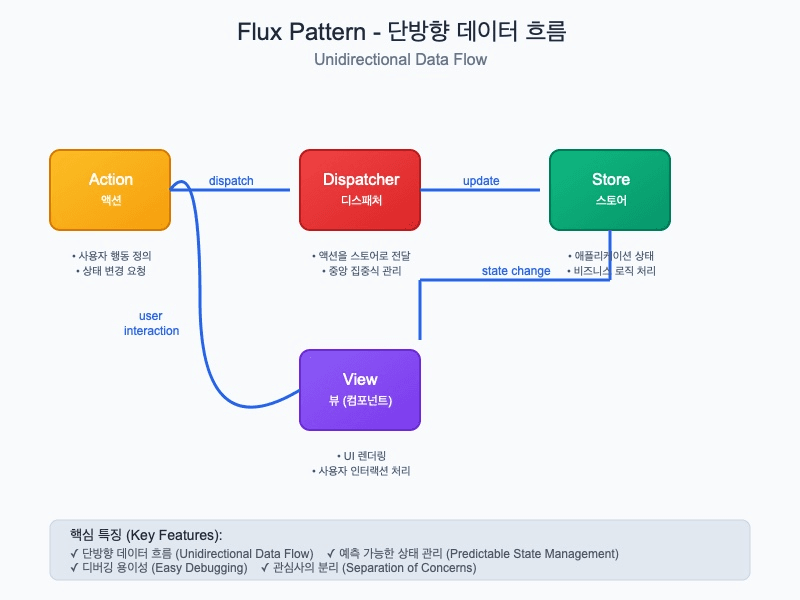 Flux Pattern - 단방향 데이터 흐름
Unidirectional Data Flow

Action
액션

dispatch

Dispatcher
디스패처

update

Store
스토어

• 사용자 행동 정의
• 상태 변경 요청

• 액션을 스토어로 전달
• 중앙 집중식 관리

• 애플리케이션 상태
• 비즈니스 로직 처리

state change

user interaction

View
뷰 (컴포넌트)

• UI 렌더링
• 사용자 인터랙션 처리

핵심 특징 (Key Features):
✓ 단방향 데이터 흐름 (Unidirectional Data Flow) ✓ 예측 가능한 상태 관리 (Predictable State Management)
✓ 디버깅 용이성 (Easy Debugging) ✓ 관심사의 분리 (Separation of Concerns)